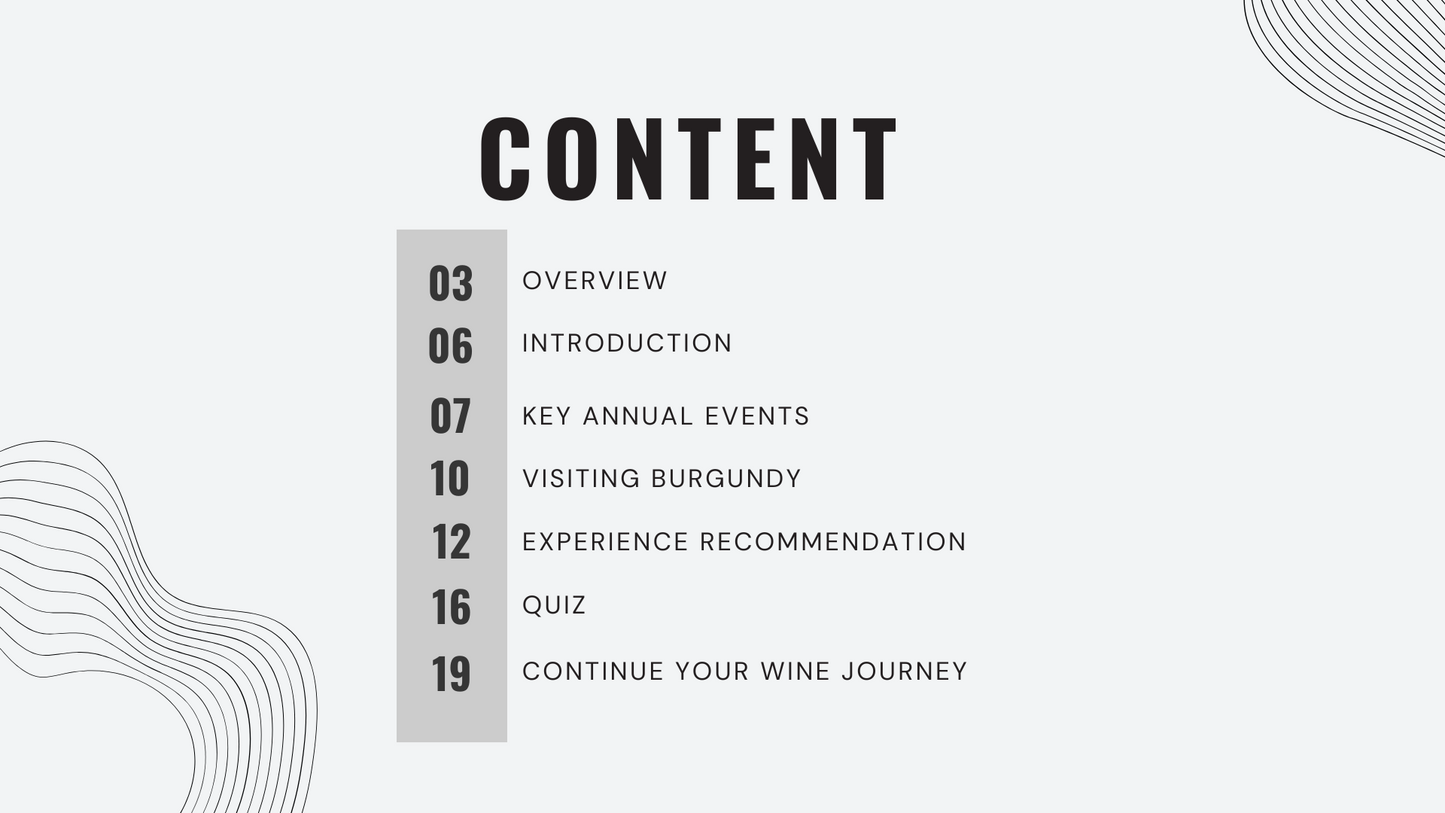 CONTENT

03 OVERVIEW
06 INTRODUCTION
07 KEY ANNUAL EVENTS
10 VISITING BURGUNDY
12 EXPERIENCE RECOMMENDATION
16 QUIZ
19 CONTINUE YOUR WINE JOURNEY